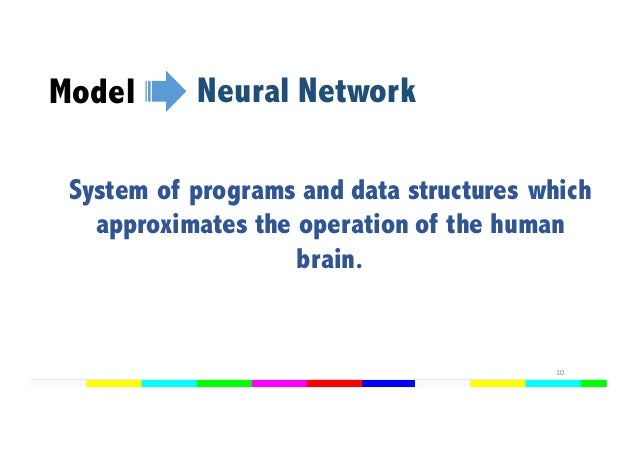 Model Neural Network

System of programs and data structures which approximates the operation of the human brain.

10